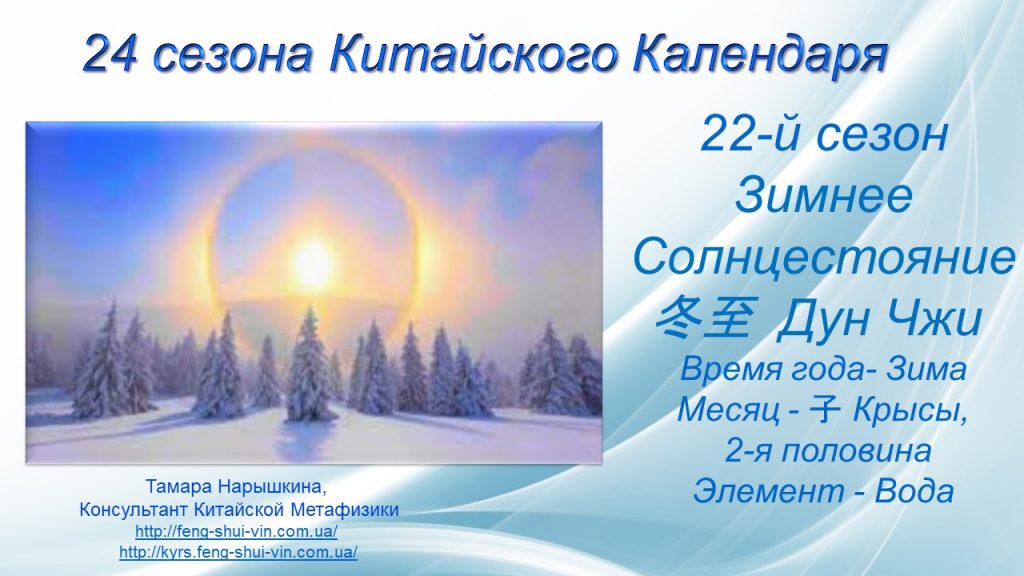 24 сезона Китайского Календаря

22-й сезон
Зимнее
Солнцестояние
冬至 Дун Чжи
Время года- Зима
Месяц - 子 Крысы,
2-я половина
Элемент - Вода

Тамара Нарышкина,
Консультант Китайской Метафизики
http://feng-shui-vin.com.ua/
http://kyrs.feng-shui-vin.com.ua/